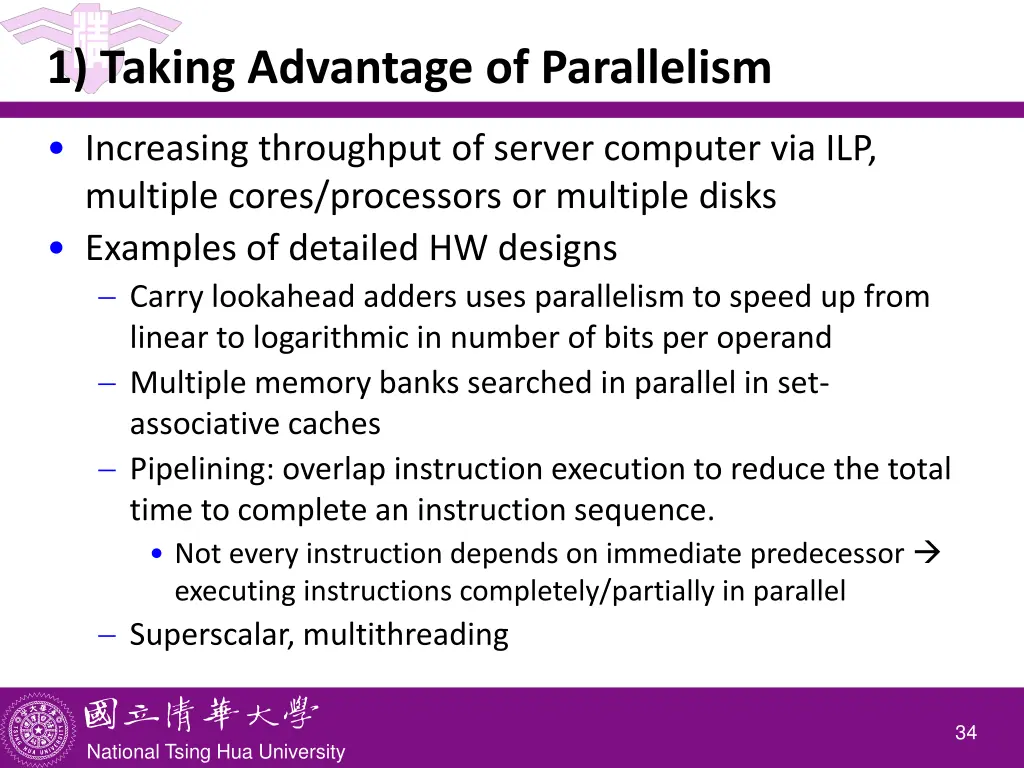 1) Taking Advantage of Parallelism

• Increasing throughput of server computer via ILP, multiple cores/processors or multiple disks
• Examples of detailed HW designs
– Carry lookahead adders uses parallelism to speed up from linear to logarithmic in number of bits per operand
– Multiple memory banks searched in parallel in set-associative caches
– Pipelining: overlap instruction execution to reduce the total time to complete an instruction sequence.
• Not every instruction depends on immediate predecessor → executing instructions completely/partially in parallel
– Superscalar, multithreading

國立清華大學
National Tsing Hua University

34